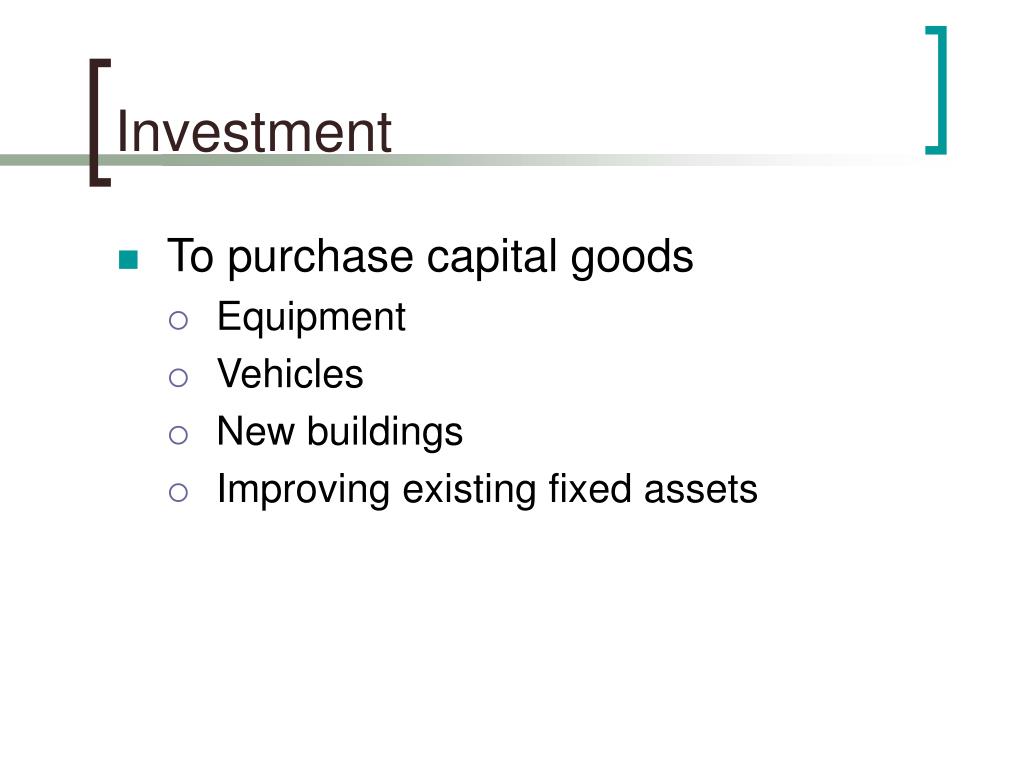 Investment

To purchase capital goods

Equipment

Vehicles

New buildings

Improving existing fixed assets